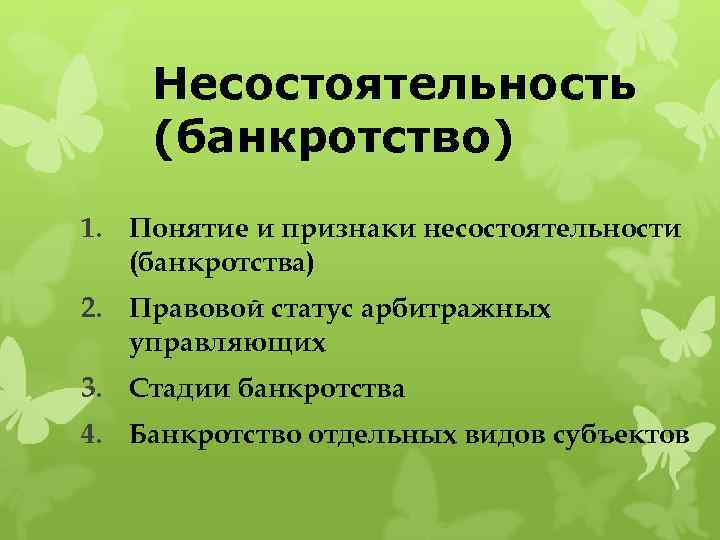 Несостоятельность (банкротство)

1. Понятие и признаки несостоятельности (банкротства)
2. Правовой статус арбитражных управляющих
3. Стадии банкротства
4. Банкротство отдельных видов субъектов